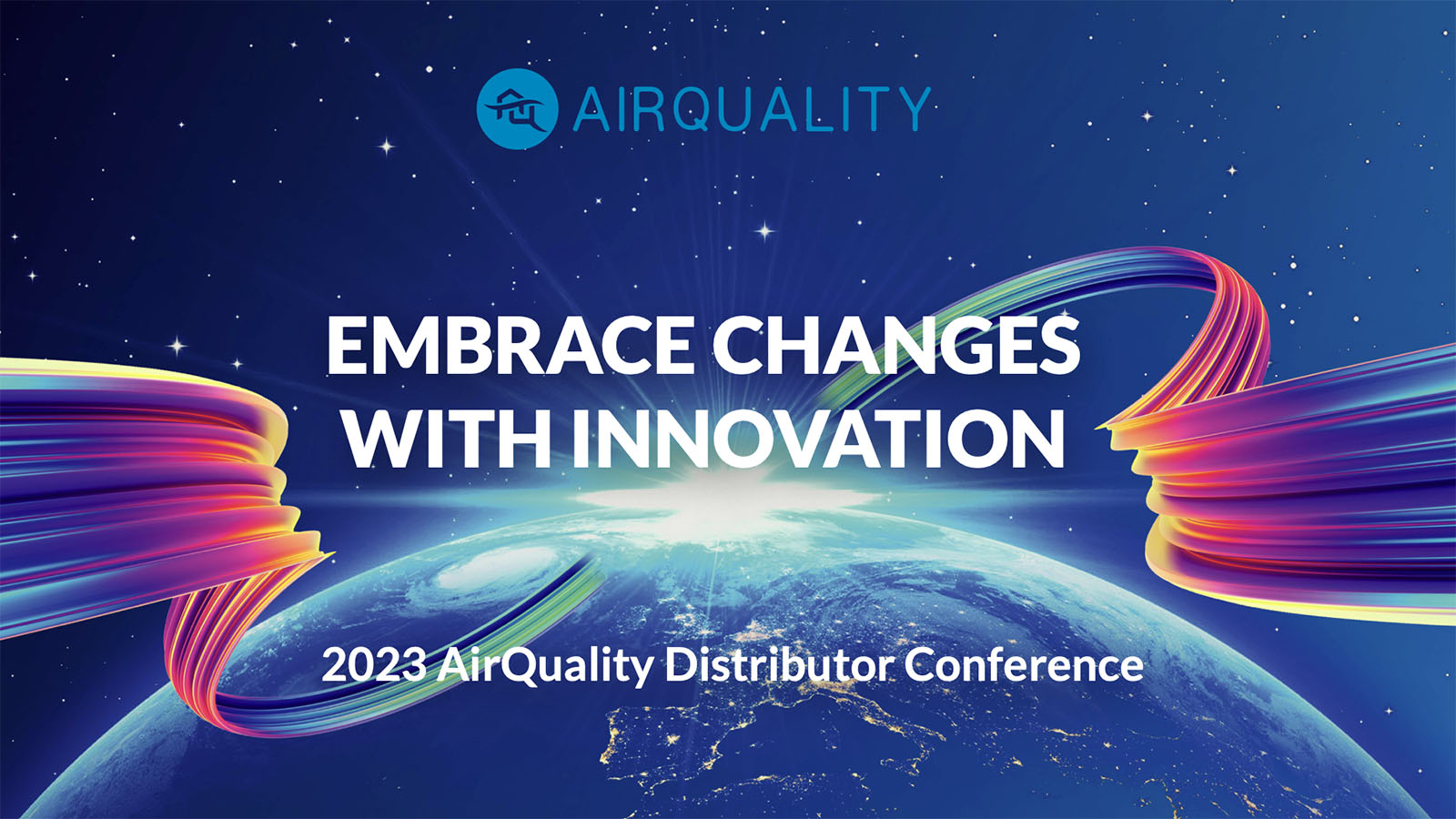 AIRQUALITY

EMBRACE CHANGES WITH INNOVATION

2023 AirQuality Distributor Conference